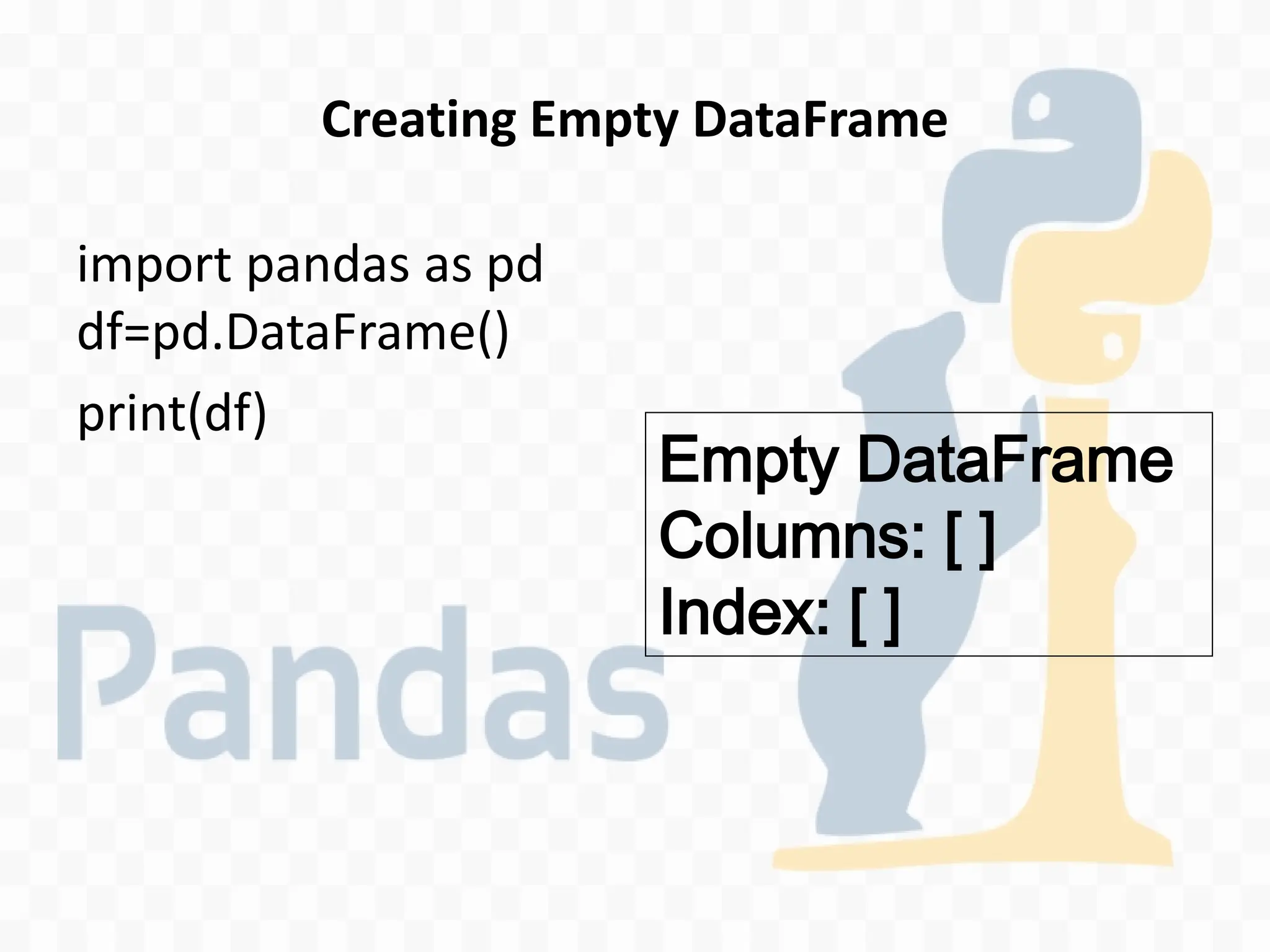 Creating Empty DataFrame

import pandas as pd
df=pd.DataFrame()
print(df)

Empty DataFrame
Columns: [ ]
Index: [ ]

Pandas